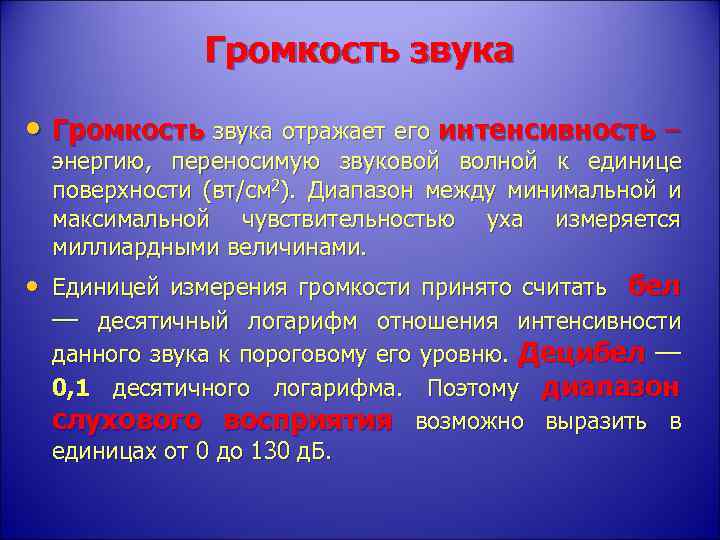 Громкость звука

• Громкость звука отражает его интенсивность – энергию, переносимую звуковой волной к единице поверхности (вт/см$^2$). Диапазон между минимальной и максимальной чувствительностью уха измеряется миллиардными величинами.

• Единицей измерения громкости принято считать бел — десятичный логарифм отношения интенсивности данного звука к пороговому его уровню. Децибел — 0,1 десятичного логарифма. Поэтому диапазон слухового восприятия возможно выразить в единицах от 0 до 130 дБ.